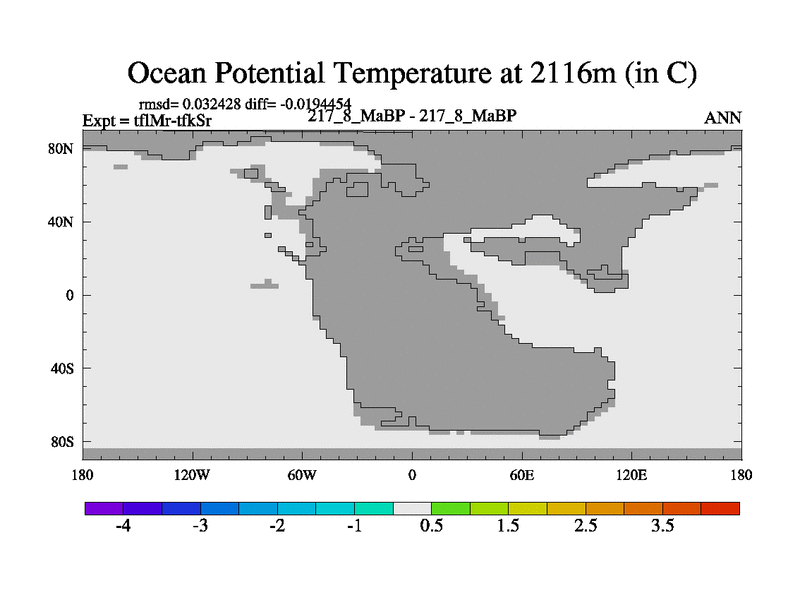 Ocean Potential Temperature at 2116m (in C)

rmsd= 0.032428 diff= -0.0194454
Expt = tflMr-tfkSr
217_8_MaBP - 217_8_MaBP
ANN

80N
40N
0
40S
80S

180
120W
60W
0
60E
120E
180

-4
-3
-2
-1
0.5
1.5
2.5
3.5